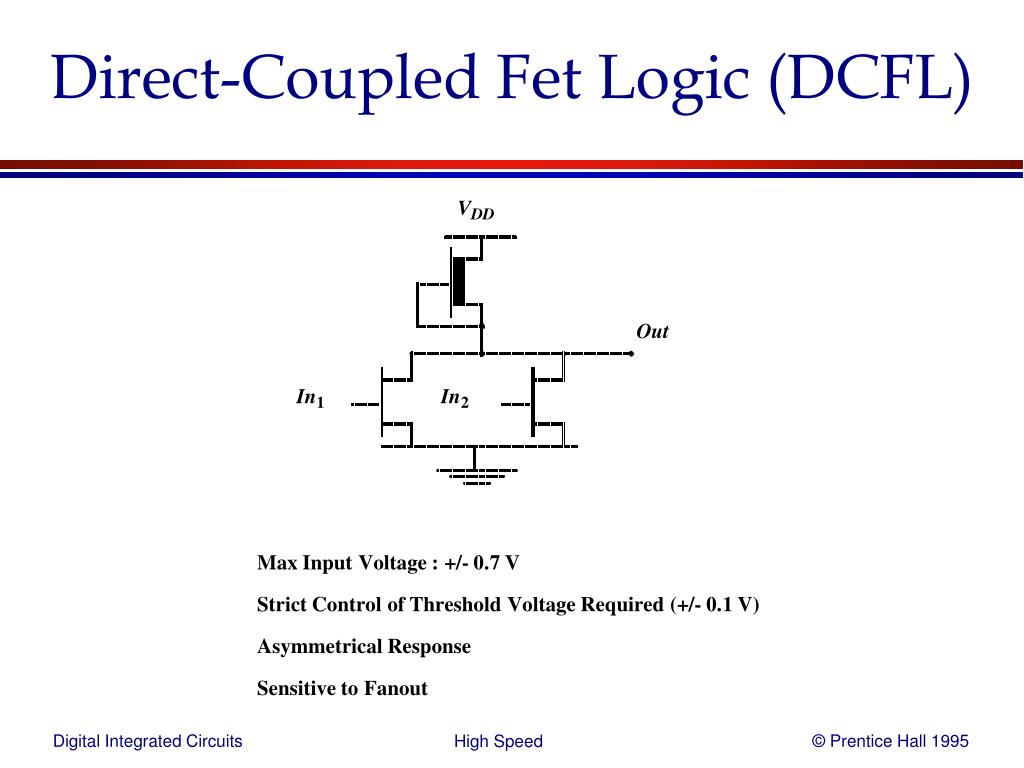 Direct-Coupled Fet Logic (DCFL)

$V_{DD}$

Out

$In_1$

$In_2$

Max Input Voltage : +/- 0.7 V

Strict Control of Threshold Voltage Required (+/- 0.1 V)

Asymmetrical Response

Sensitive to Fanout

Digital Integrated Circuits

High Speed

© Prentice Hall 1995